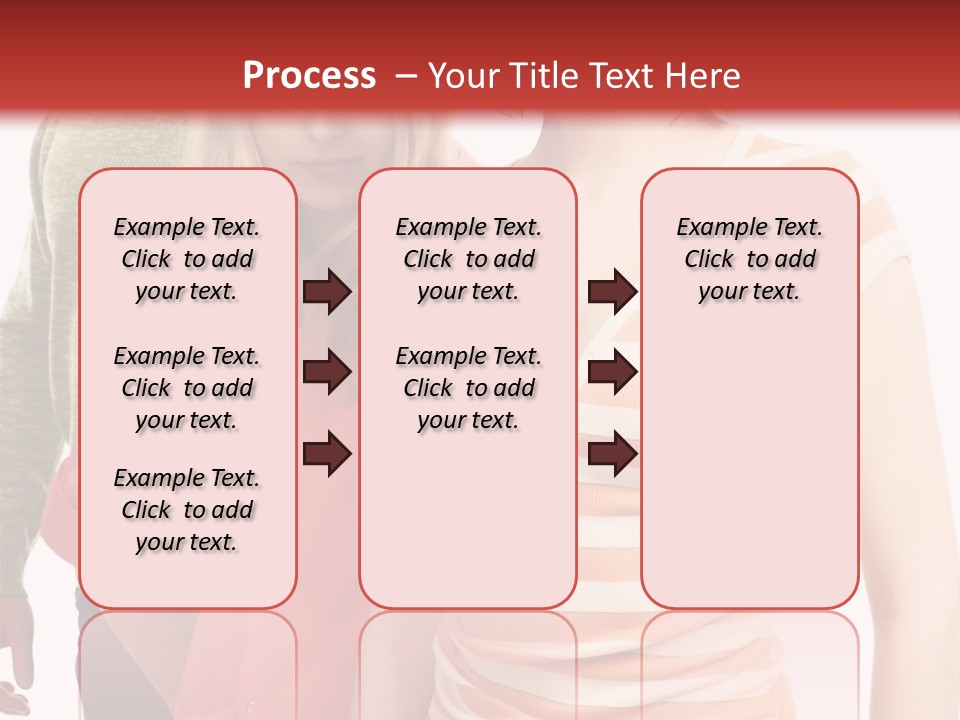 Process – Your Title Text Here

Example Text. Click to add your text.

Example Text. Click to add your text.

Example Text. Click to add your text.

Example Text. Click to add your text.

Example Text. Click to add your text.

Example Text. Click to add your text.